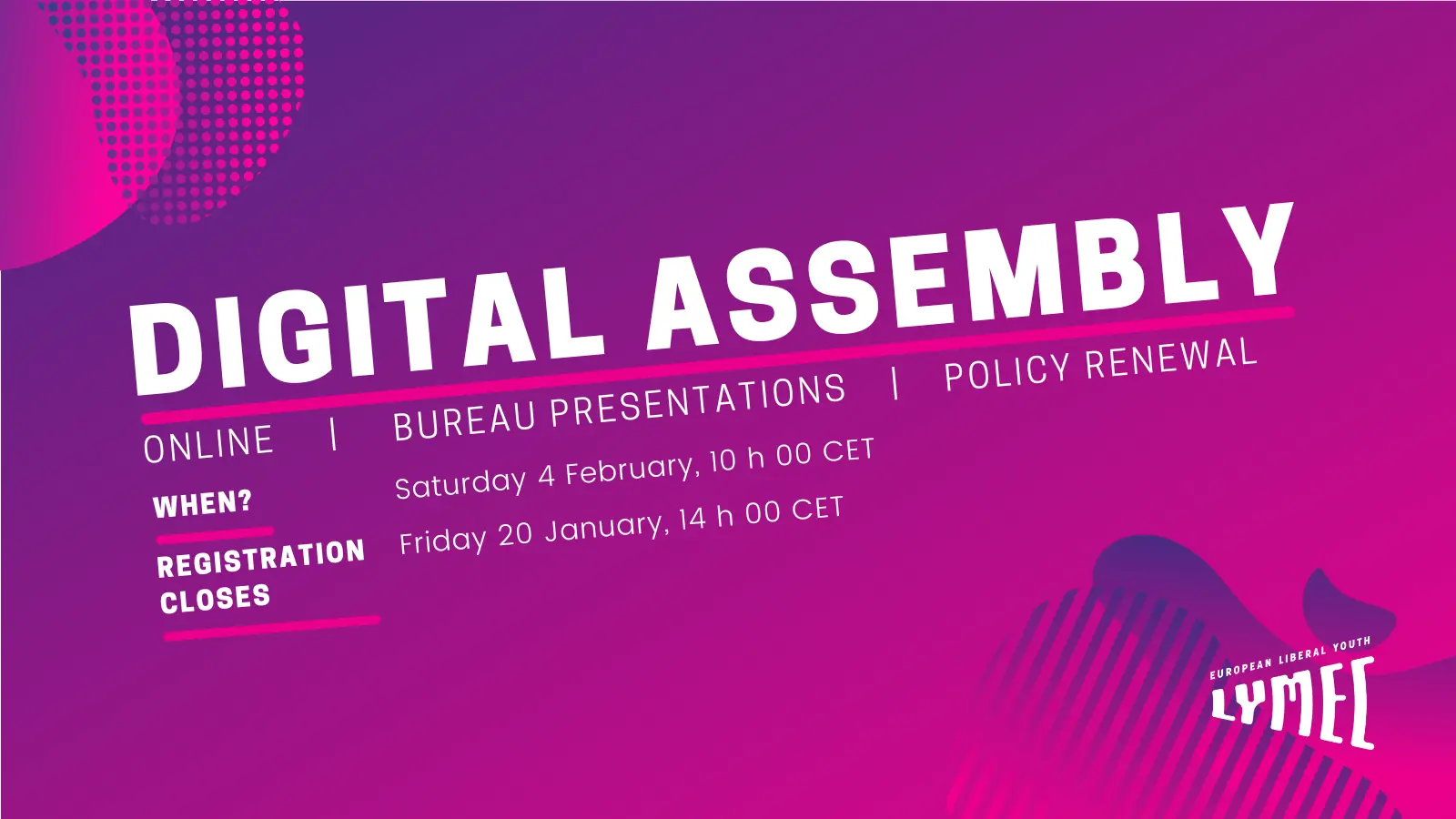 DIGITAL ASSEMBLY

ONLINE | BUREAU PRESENTATIONS | POLICY RENEWAL

WHEN? Saturday 4 February, 10 h 00 CET

REGISTRATION CLOSES Friday 20 January, 14 h 00 CET

EUROPEAN LIBERAL YOUTH
LYMEC